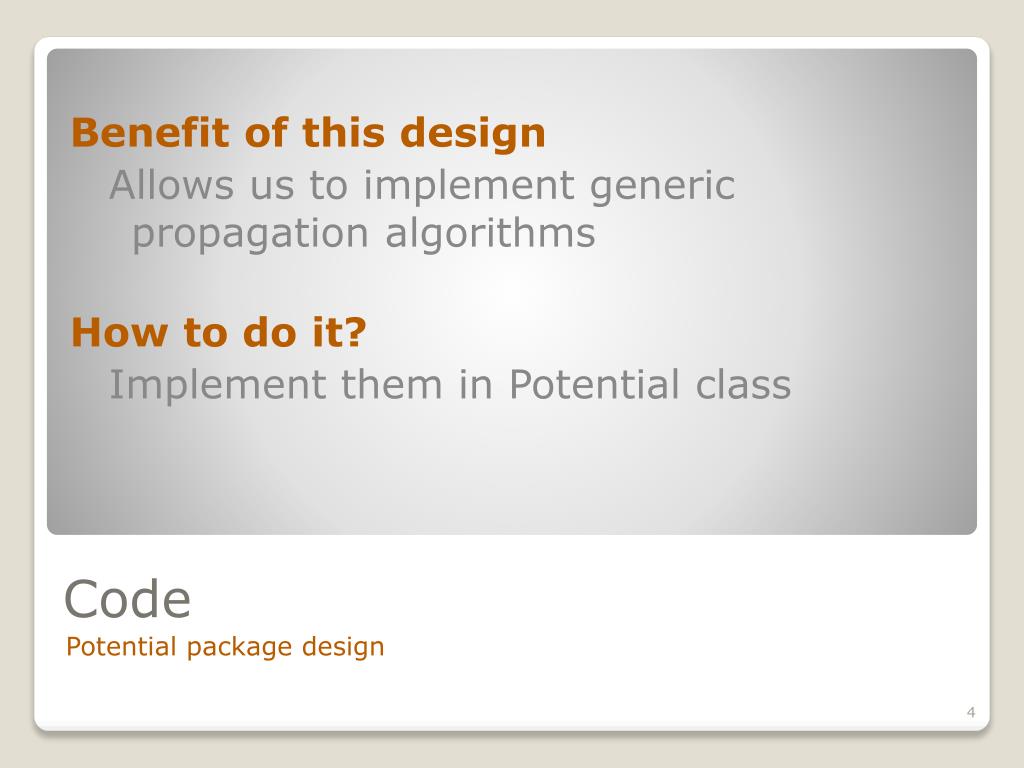 Benefit of this design

Allows us to implement generic propagation algorithms

How to do it?

Implement them in Potential class

Code

Potential package design

4